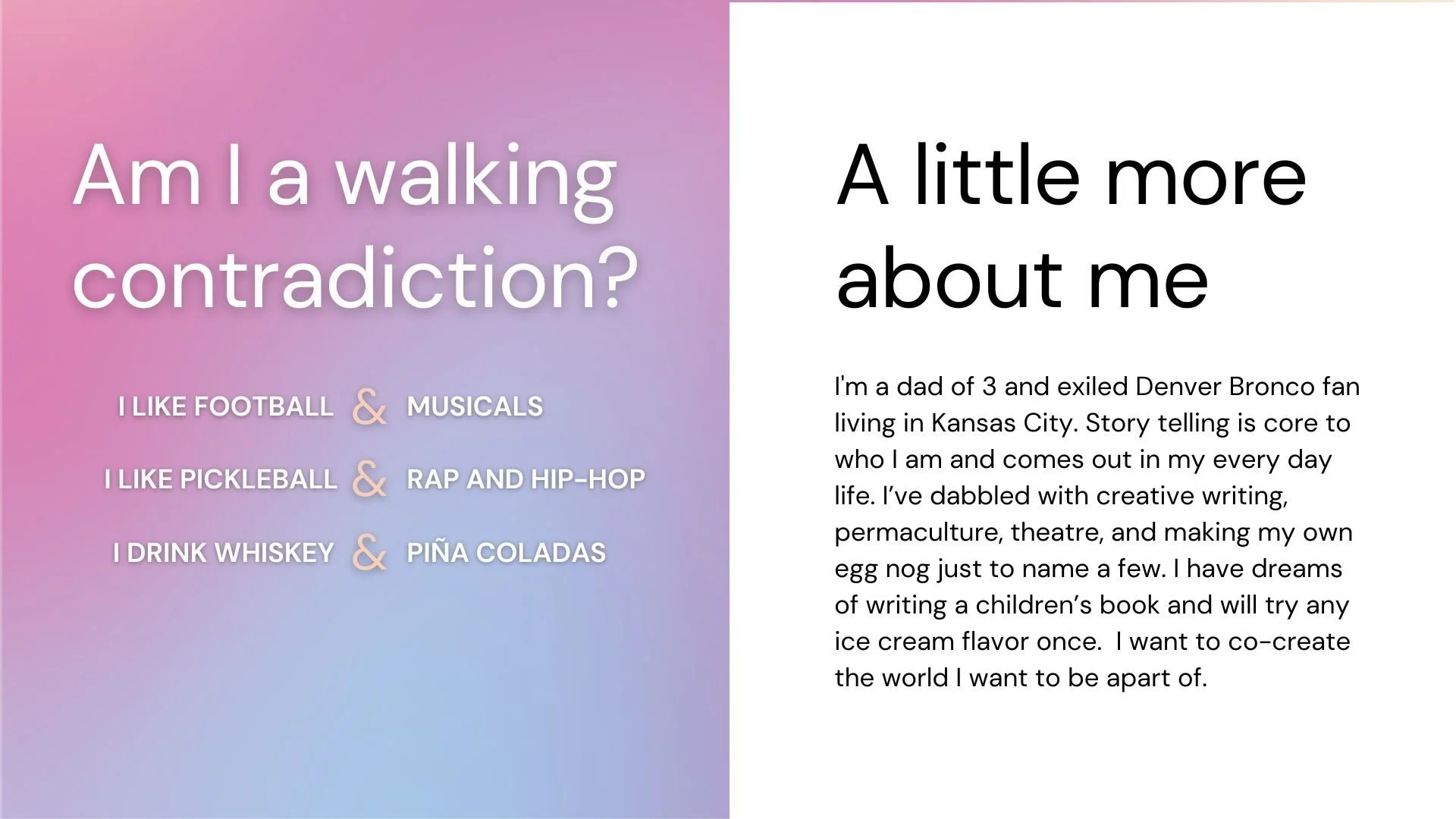 Am I a walking contradiction?

I LIKE FOOTBALL & MUSICALS

I LIKE PICKLEBALL & RAP AND HIP-HOP

I DRINK WHISKEY & PIÑA COLADAS

A little more about me

I'm a dad of 3 and exiled Denver Bronco fan living in Kansas City. Story telling is core to who I am and comes out in my every day life. I've dabbled with creative writing, permaculture, theatre, and making my own egg nog just to name a few. I have dreams of writing a children's book and will try any ice cream flavor once. I want to co-create the world I want to be apart of.